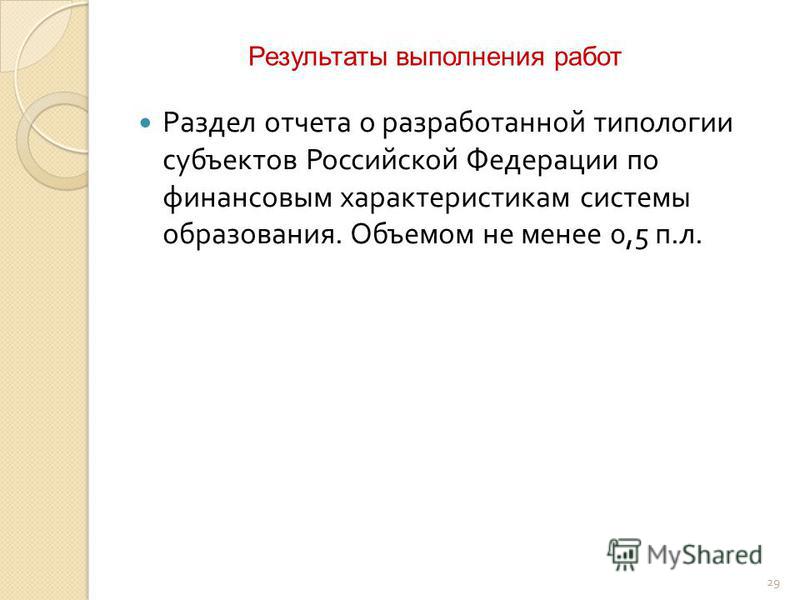 Результаты выполнения работ

Раздел отчета о разработанной типологии субъектов Российской Федерации по финансовым характеристикам системы образования. Объемом не менее 0,5 п.л.

MyShared

29